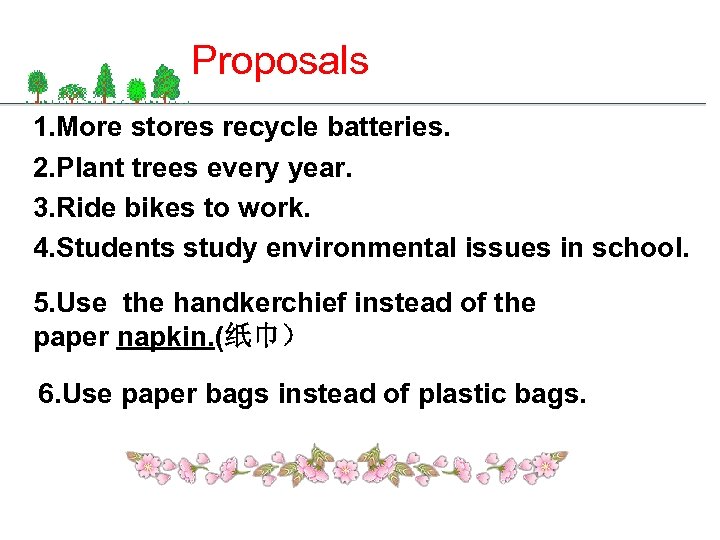 Proposals

1.More stores recycle batteries.

2.Plant trees every year.

3.Ride bikes to work.

4.Students study environmental issues in school.

5.Use  the handkerchief instead of the paper napkin.(纸巾）

6.Use paper bags instead of plastic bags.